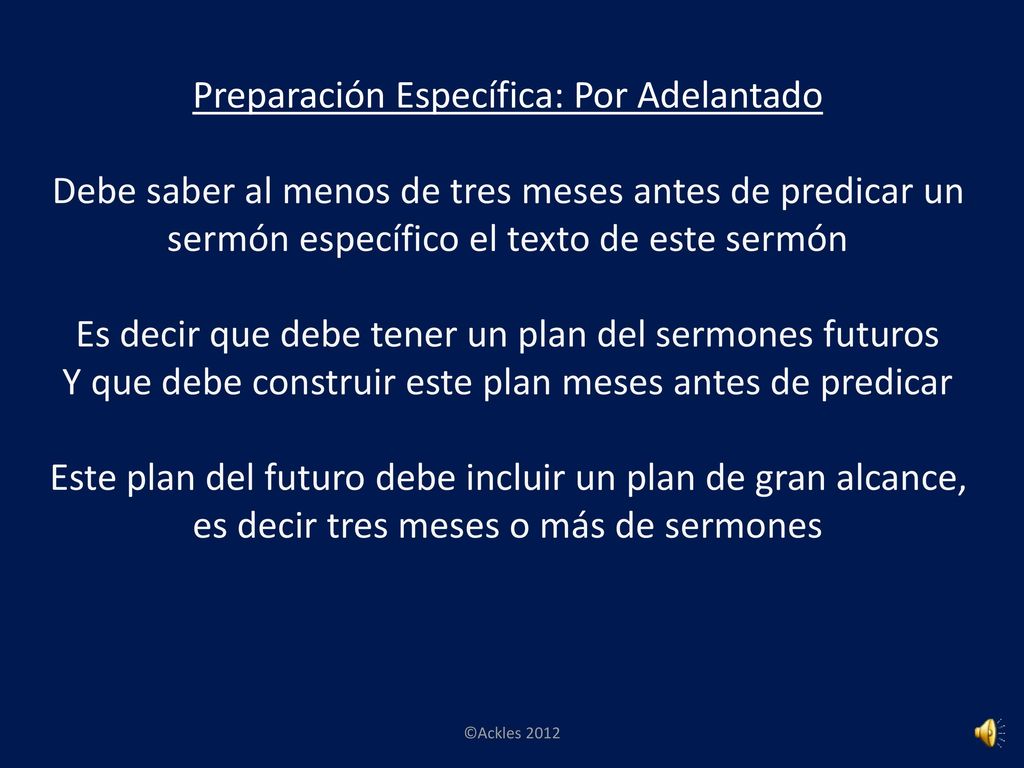 Preparación Específica: Por Adelantado

Debe saber al menos de tres meses antes de predicar un sermón específico el texto de este sermón

Es decir que debe tener un plan del sermones futuros
Y que debe construir este plan meses antes de predicar

Este plan del futuro debe incluir un plan de gran alcance, es decir tres meses o más de sermones

©Ackles 2012